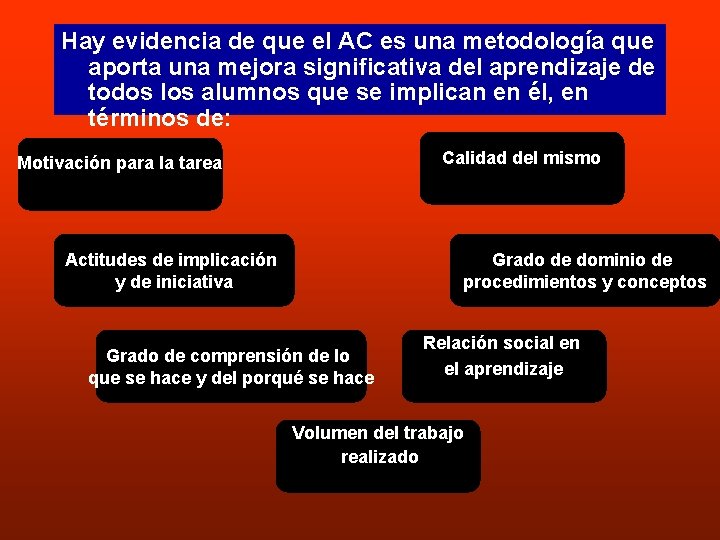 Hay evidencia de que el AC es una metodología que aporta una mejora significativa del aprendizaje de todos los alumnos que se implican en él, en términos de:

Motivación para la tarea

Calidad del mismo

Actitudes de implicación y de iniciativa

Grado de dominio de procedimientos y conceptos

Grado de comprensión de lo que se hace y del porqué se hace

Relación social en el aprendizaje

Volumen del trabajo realizado